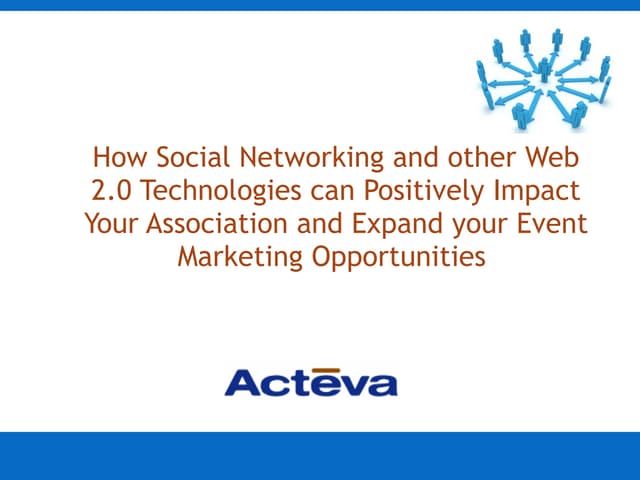 How Social Networking and other Web 2.0 Technologies can Positively Impact Your Association and Expand your Event Marketing Opportunities

Actēva